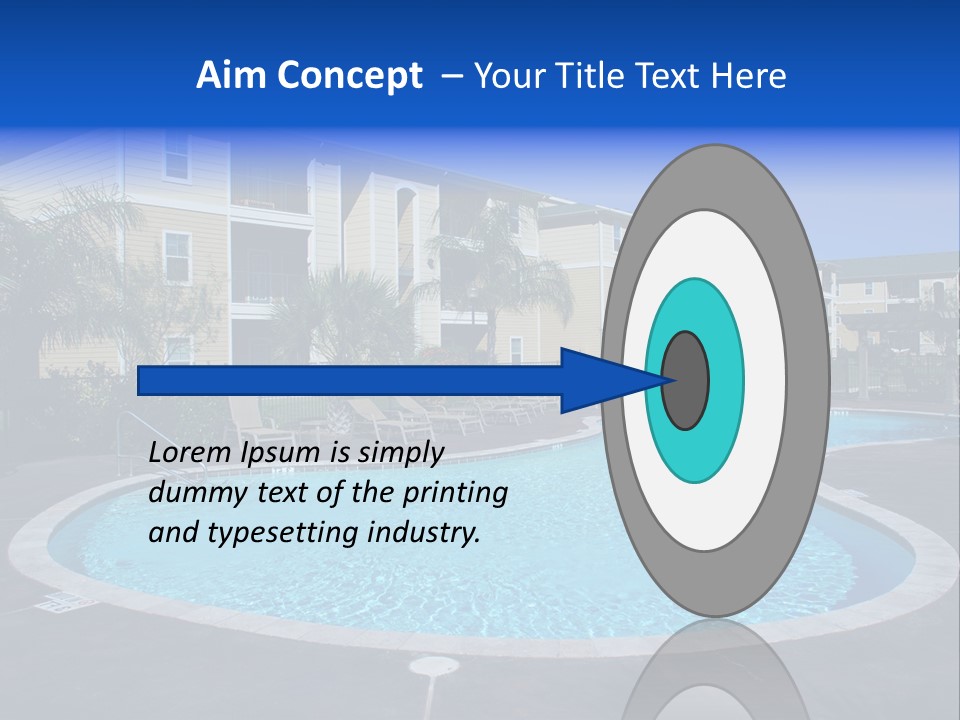 Aim Concept – Your Title Text Here

Lorem Ipsum is simply dummy text of the printing and typesetting industry.